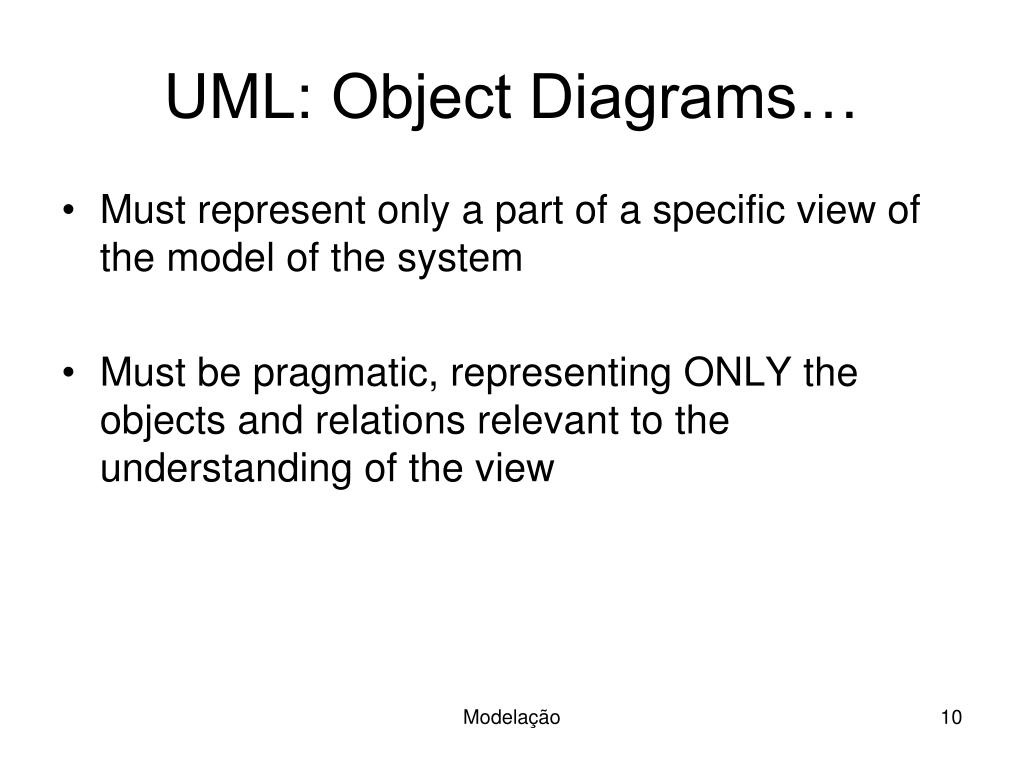 UML: Object Diagrams…

• Must represent only a part of a specific view of the model of the system

• Must be pragmatic, representing ONLY the objects and relations relevant to the understanding of the view

Modelação

10